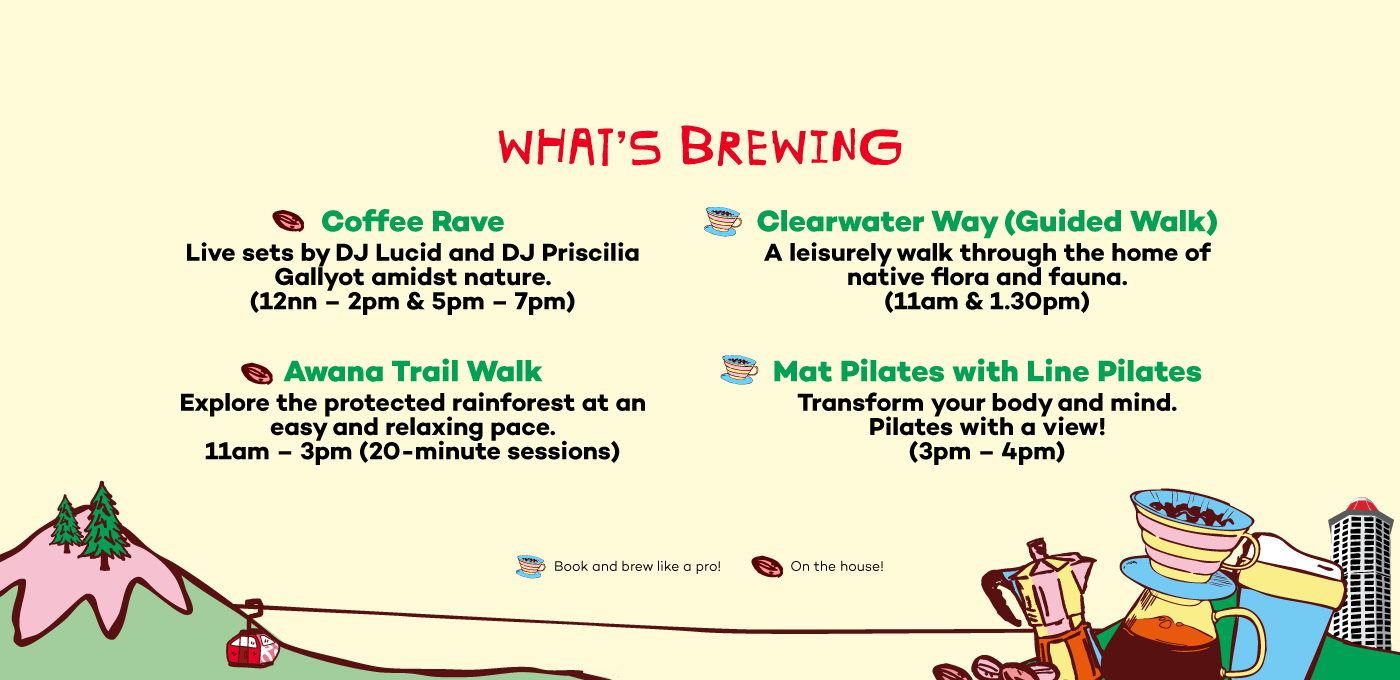 WHAT'S BREWING

Coffee Rave
Live sets by DJ Lucid and DJ Priscilia Gallyot amidst nature.
(12nn – 2pm & 5pm – 7pm)

Awana Trail Walk
Explore the protected rainforest at an easy and relaxing pace.
11am – 3pm (20-minute sessions)

Clearwater Way (Guided Walk)
A leisurely walk through the home of native flora and fauna.
(11am & 1.30pm)

Mat Pilates with Line Pilates
Transform your body and mind.
Pilates with a view!
(3pm – 4pm)

Book and brew like a pro!

On the house!